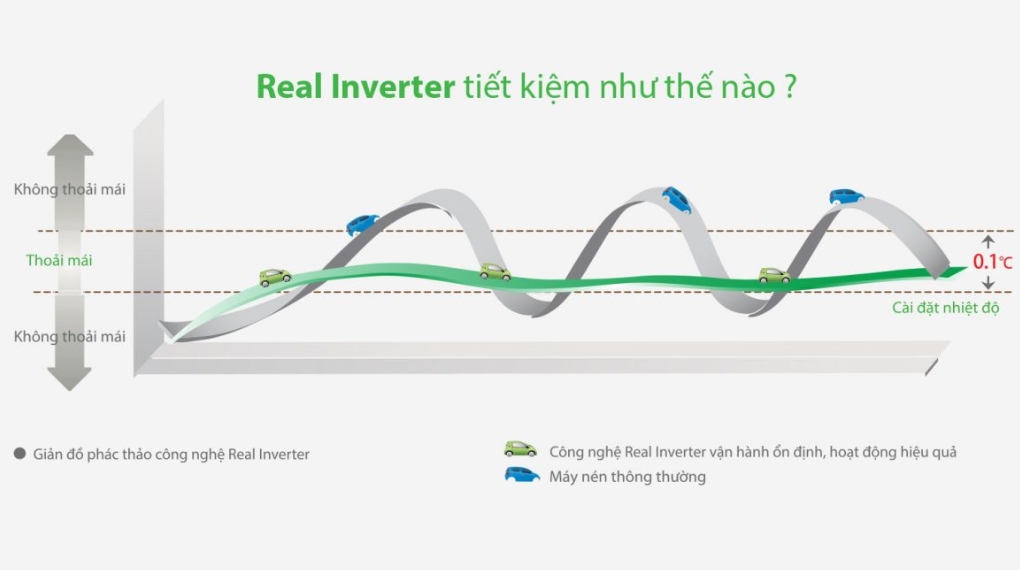 Real Inverter tiết kiệm như thế nào ?

Không thoải mái

Thoải mái

Không thoải mái

0.1℃

Cài đặt nhiệt độ

Giản đồ phác thảo công nghệ Real Inverter

Công nghệ Real Inverter vận hành ổn định, hoạt động hiệu quả

Máy nén thông thường